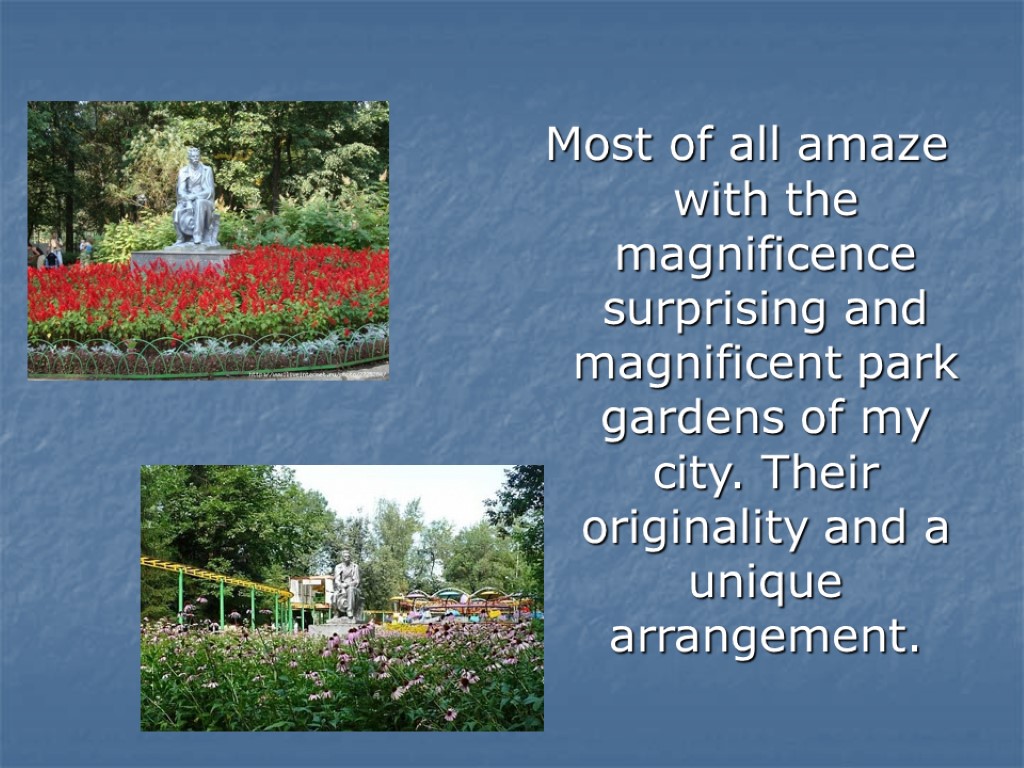 Most of all amaze with the magnificence surprising and magnificent park gardens of my city. Their originality and a unique arrangement.